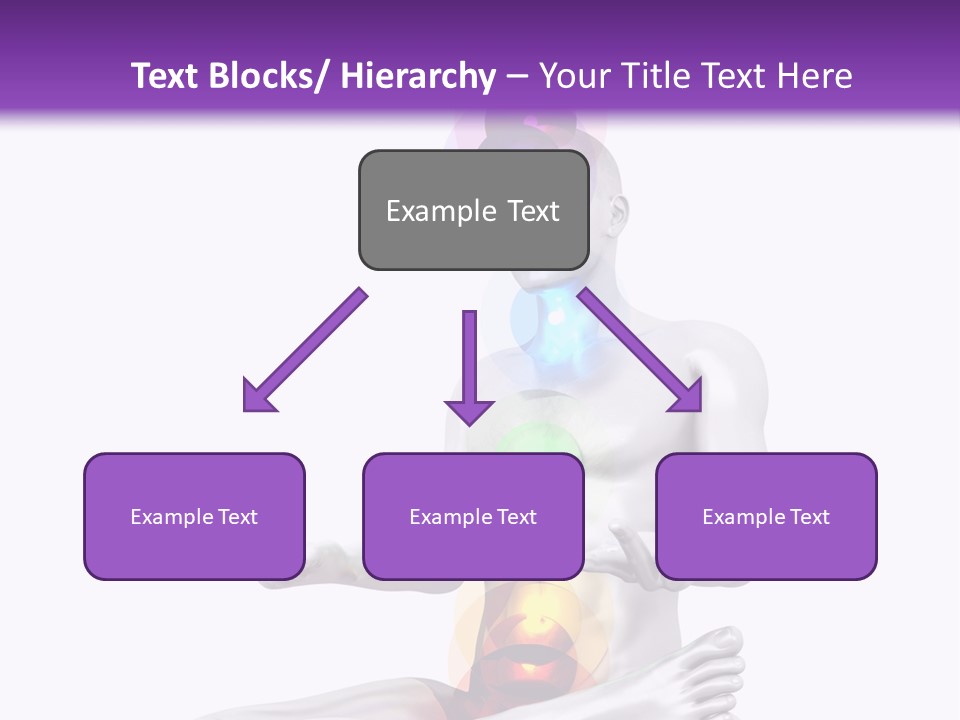 Text Blocks/ Hierarchy – Your Title Text Here

Example Text

Example Text

Example Text

Example Text